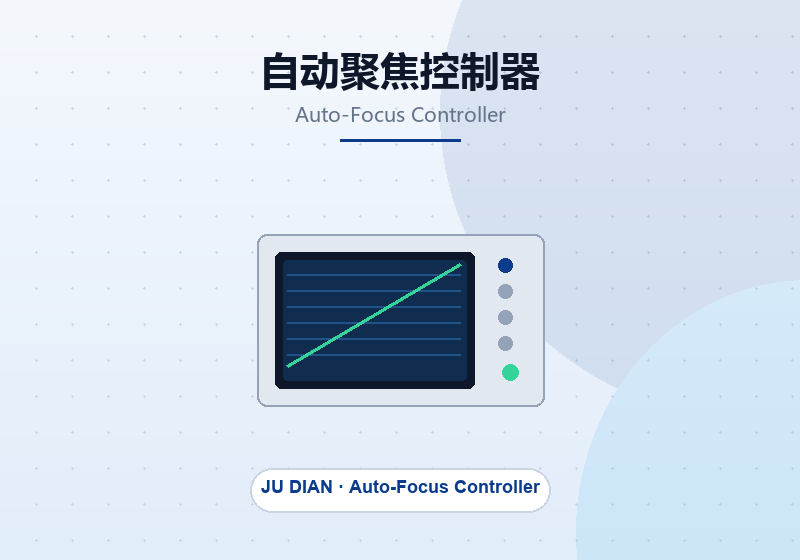 自动聚焦控制器

Auto-Focus Controller

JU DIAN · Auto-Focus Controller